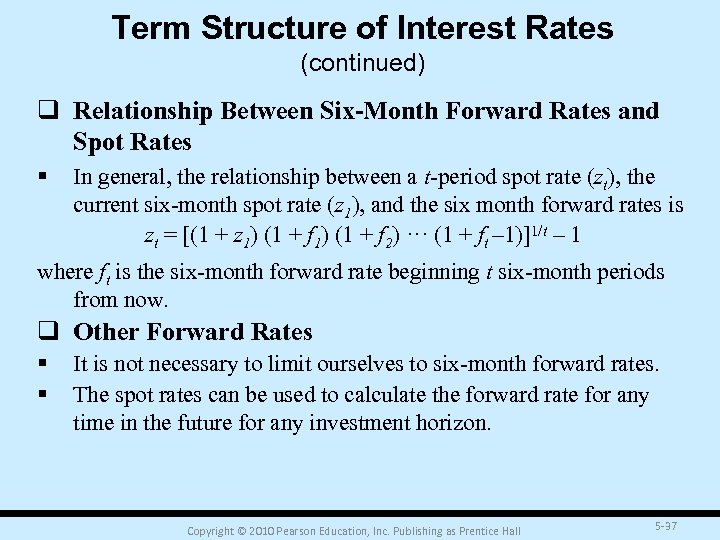 Term Structure of Interest Rates
(continued)

❑ Relationship Between Six-Month Forward Rates and Spot Rates

▪ In general, the relationship between a $t$-period spot rate ($z_t$), the current six-month spot rate ($z_1$), and the six month forward rates is

$z_t = [(1 + z_1)(1 + f_1)(1 + f_2) \cdots (1 + f_t - 1)]^{1/t} - 1$

where $f_t$ is the six-month forward rate beginning $t$ six-month periods from now.

❑ Other Forward Rates

▪ It is not necessary to limit ourselves to six-month forward rates.

▪ The spot rates can be used to calculate the forward rate for any time in the future for any investment horizon.

Copyright © 2010 Pearson Education, Inc. Publishing as Prentice Hall

5-37